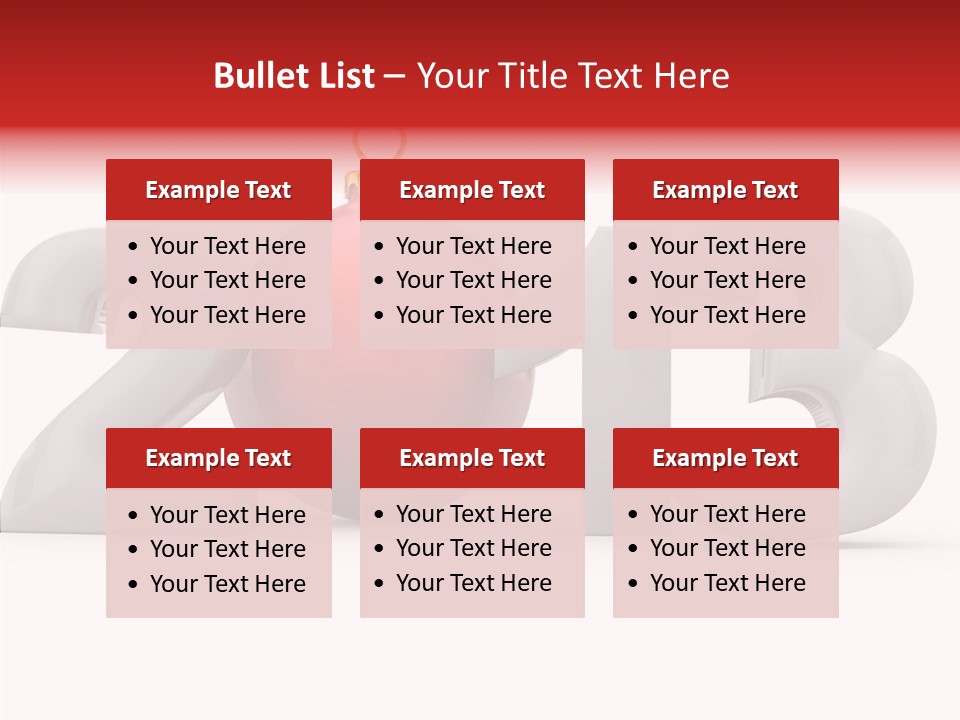 Bullet List – Your Title Text Here

Example Text
• Your Text Here
• Your Text Here
• Your Text Here

Example Text
• Your Text Here
• Your Text Here
• Your Text Here

Example Text
• Your Text Here
• Your Text Here
• Your Text Here

Example Text
• Your Text Here
• Your Text Here
• Your Text Here

Example Text
• Your Text Here
• Your Text Here
• Your Text Here

Example Text
• Your Text Here
• Your Text Here
• Your Text Here